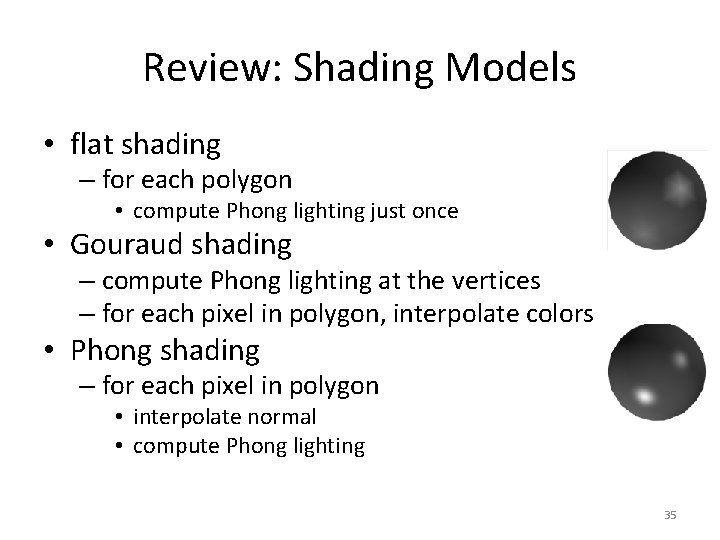 Review: Shading Models

• flat shading
– for each polygon
• compute Phong lighting just once
• Gouraud shading
– compute Phong lighting at the vertices
– for each pixel in polygon, interpolate colors
• Phong shading
– for each pixel in polygon
• interpolate normal
• compute Phong lighting

35